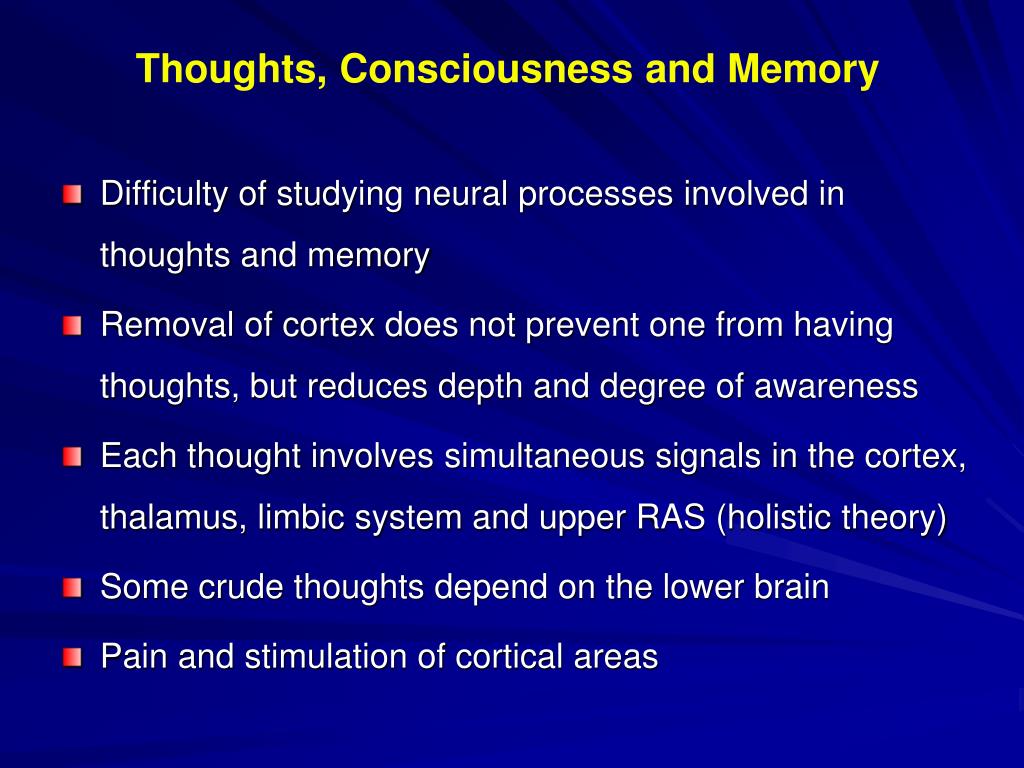 Thoughts, Consciousness and Memory

Difficulty of studying neural processes involved in thoughts and memory

Removal of cortex does not prevent one from having thoughts, but reduces depth and degree of awareness

Each thought involves simultaneous signals in the cortex, thalamus, limbic system and upper RAS (holistic theory)

Some crude thoughts depend on the lower brain

Pain and stimulation of cortical areas